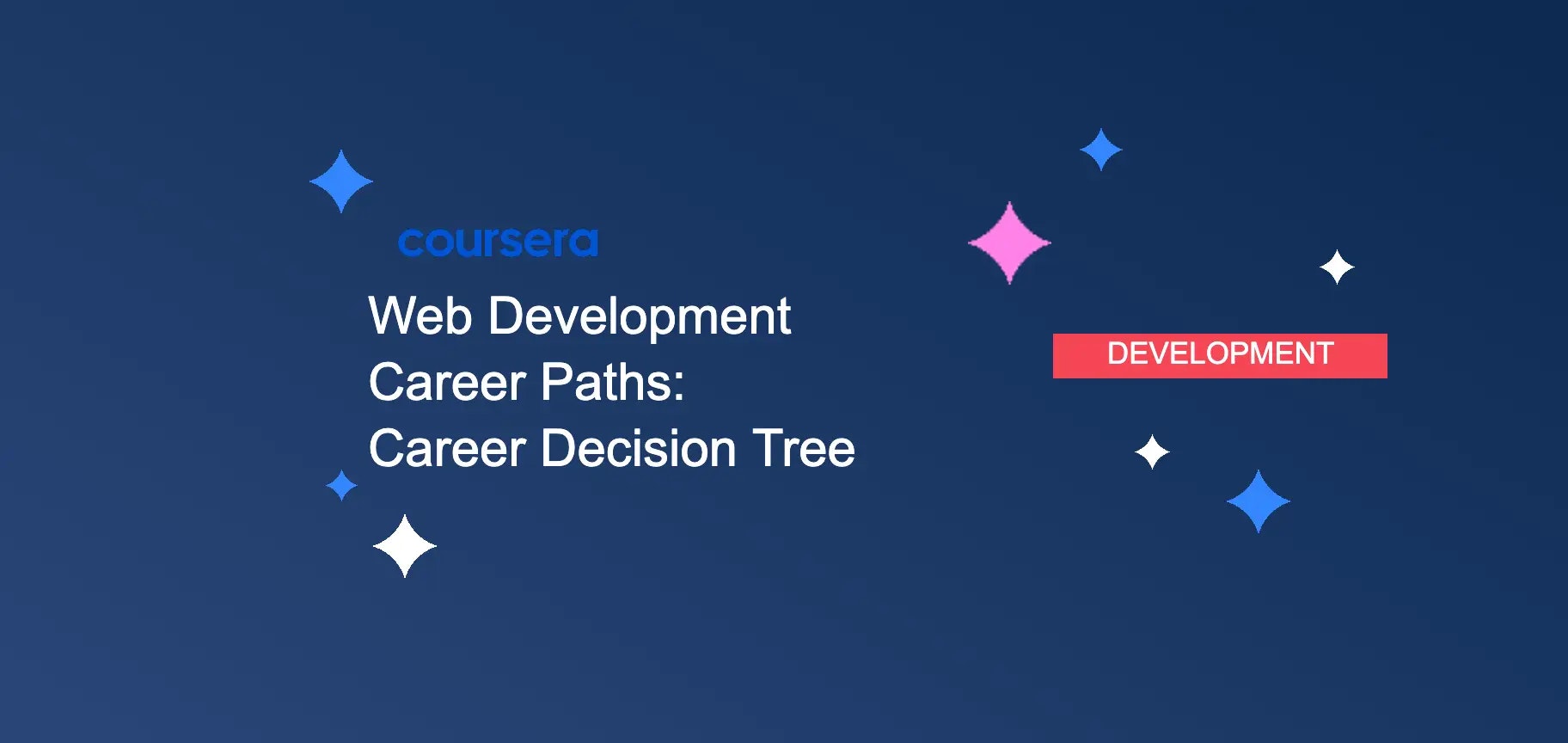 coursera

Web Development Career Paths: Career Decision Tree

DEVELOPMENT